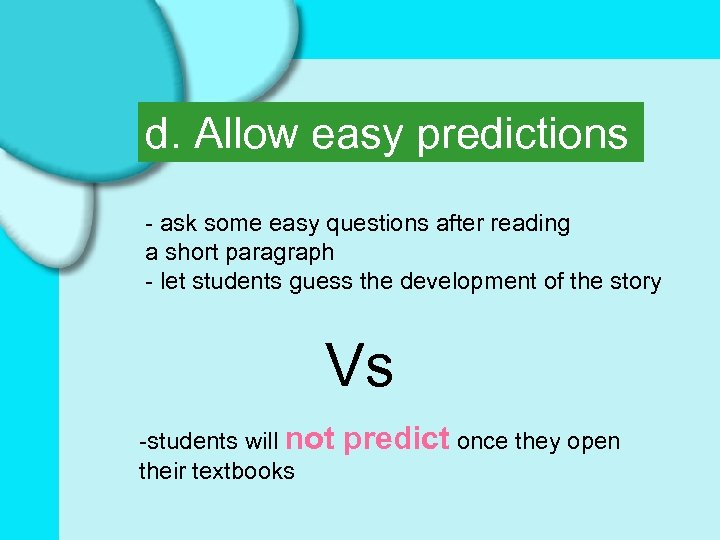 d. Allow easy predictions

- ask some easy questions after reading a short paragraph
- let students guess the development of the story

Vs

-students will not predict once they open their textbooks